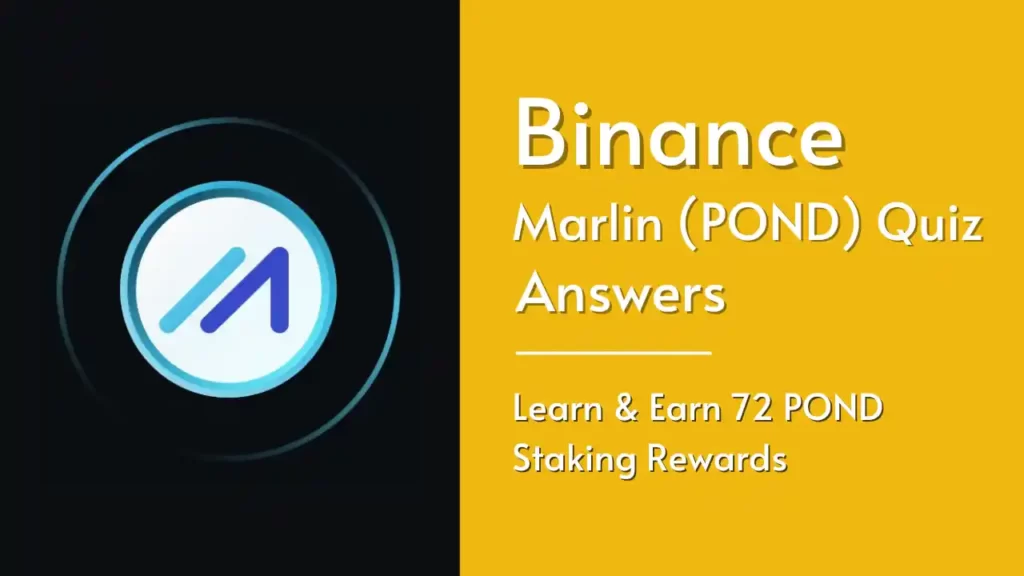 Binance
Marlin (POND) Quiz Answers

Learn & Earn 72 POND Staking Rewards